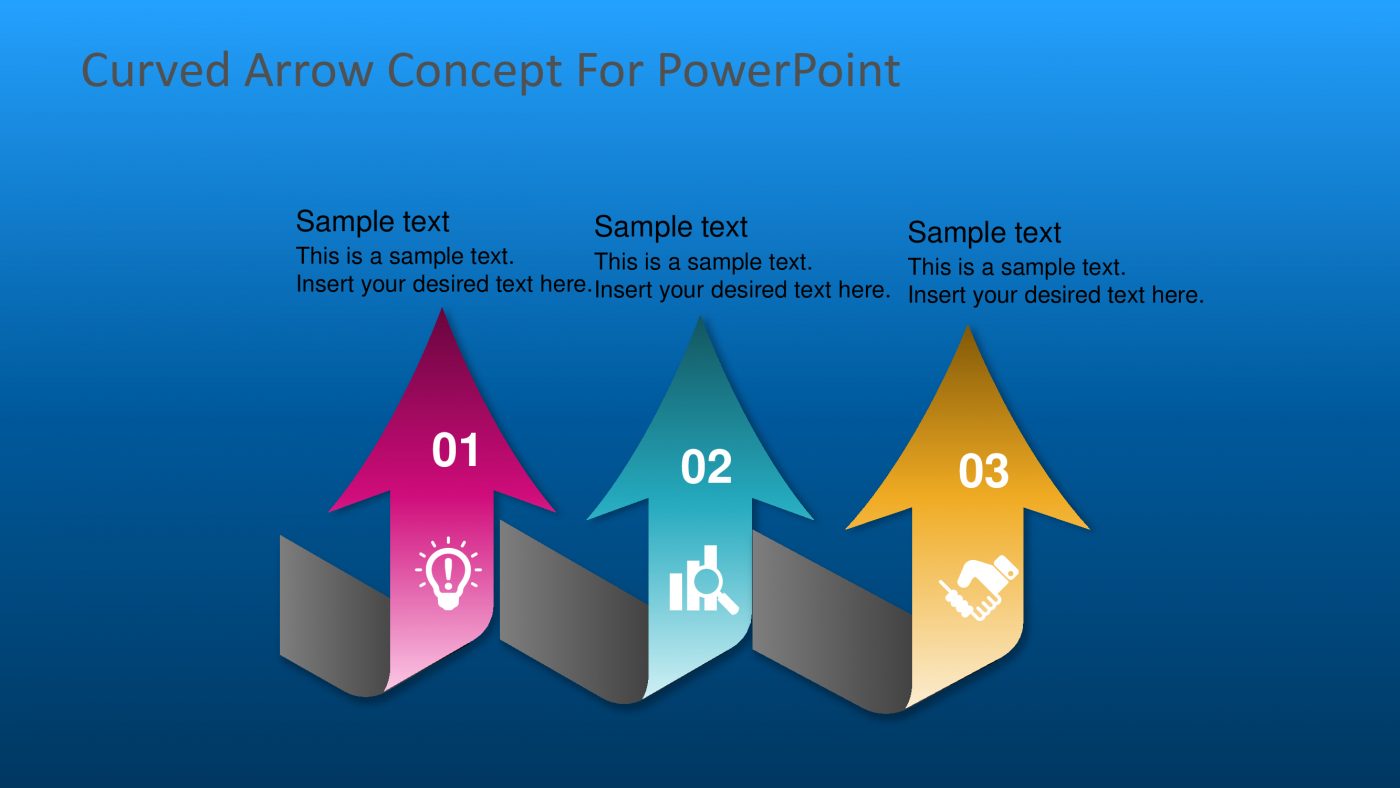 Curved Arrow Concept For PowerPoint

Sample text
This is a sample text.
Insert your desired text here.

Sample text
This is a sample text.
Insert your desired text here.

Sample text
This is a sample text.
Insert your desired text here.

01

02

03